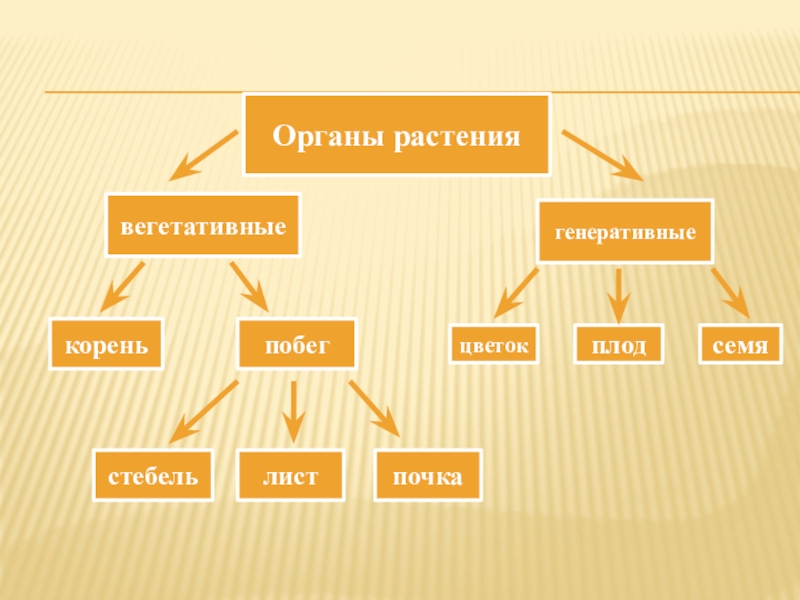 Органы растения

вегетативные

генеративные

корень

побег

цветок

плод

семя

стебель

лист

почка